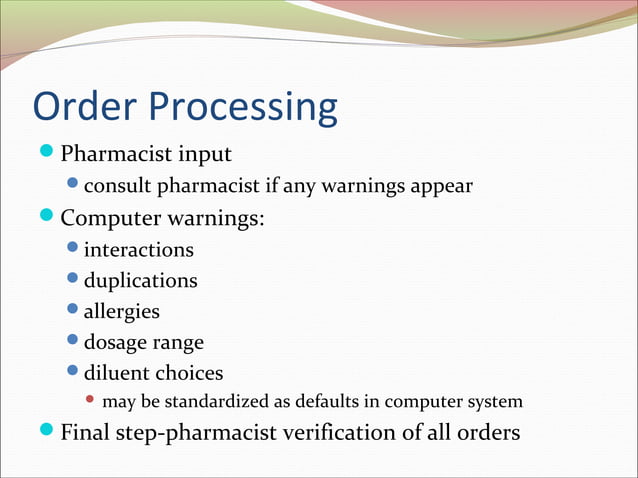 Order Processing

- Pharmacist input
  - consult pharmacist if any warnings appear
- Computer warnings:
  - interactions
  - duplications
  - allergies
  - dosage range
  - diluent choices
    - may be standardized as defaults in computer system
- Final step-pharmacist verification of all orders